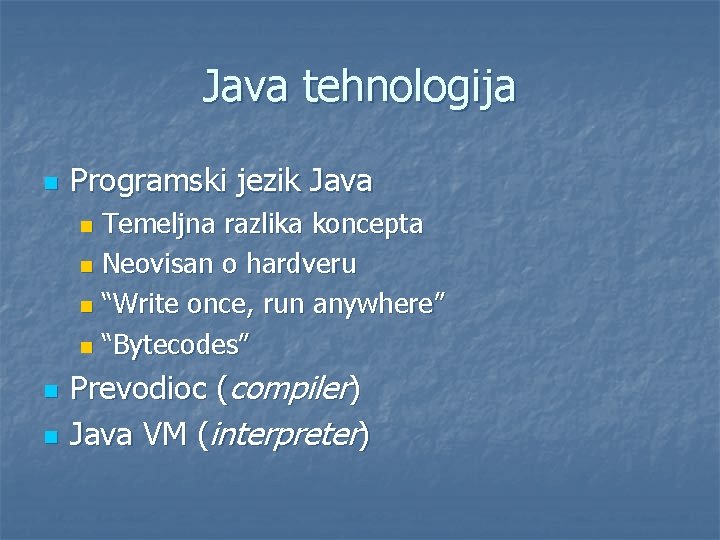 Java tehnologija

Programski jezik Java
Temeljna razlika koncepta
Neovisan o hardveru
“Write once, run anywhere”
“Bytecodes”
Prevodioc (compiler)
Java VM (interpreter)